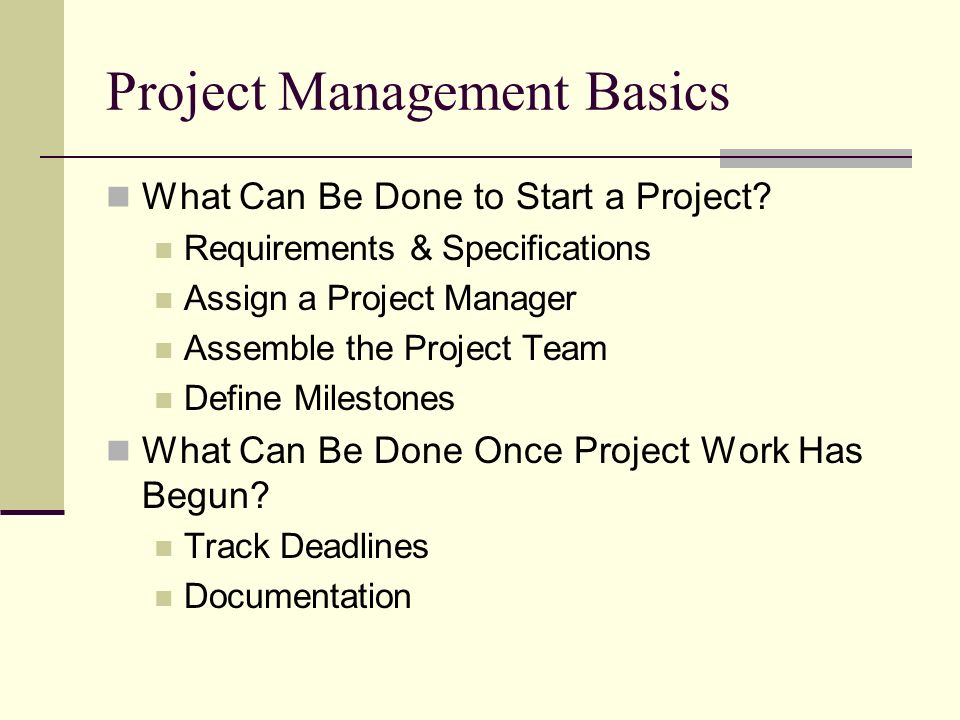 Project Management Basics

What Can Be Done to Start a Project?

Requirements & Specifications

Assign a Project Manager

Assemble the Project Team

Define Milestones

What Can Be Done Once Project Work Has Begun?

Track Deadlines

Documentation